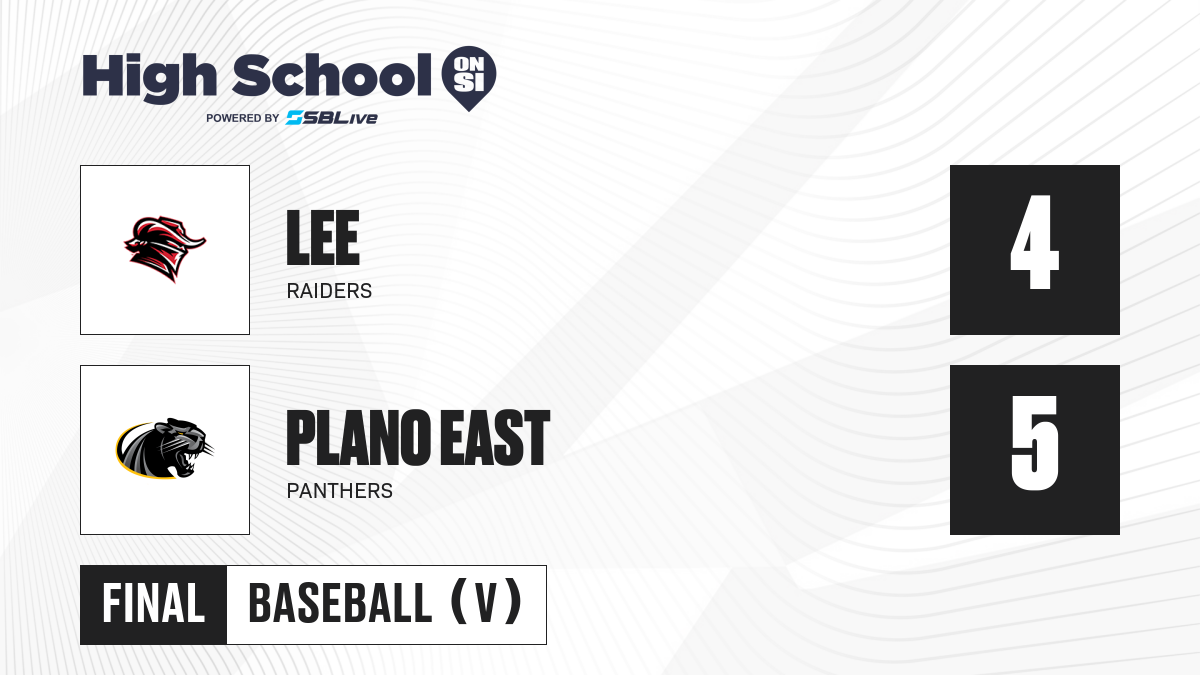 High School ON SI
POWERED BY SBLive

LEE
RAIDERS

4

PLANO EAST
PANTHERS

5

FINAL BASEBALL (V)